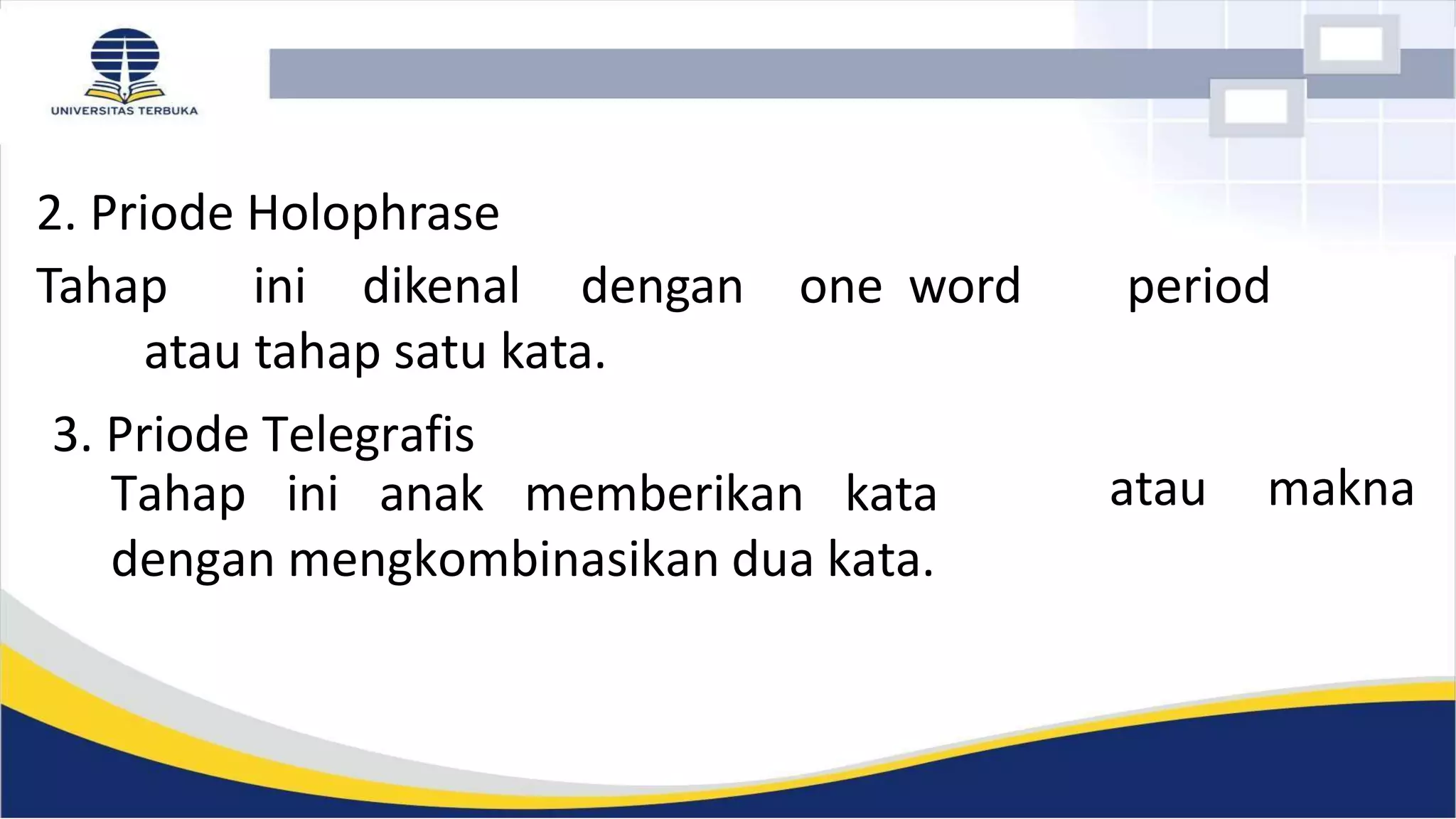 UNIVERSITAS TERBUKA

2. Priode Holophrase

Tahap ini dikenal dengan one word period atau tahap satu kata.

3. Priode Telegrafis

Tahap ini anak memberikan kata atau makna dengan mengkombinasikan dua kata.